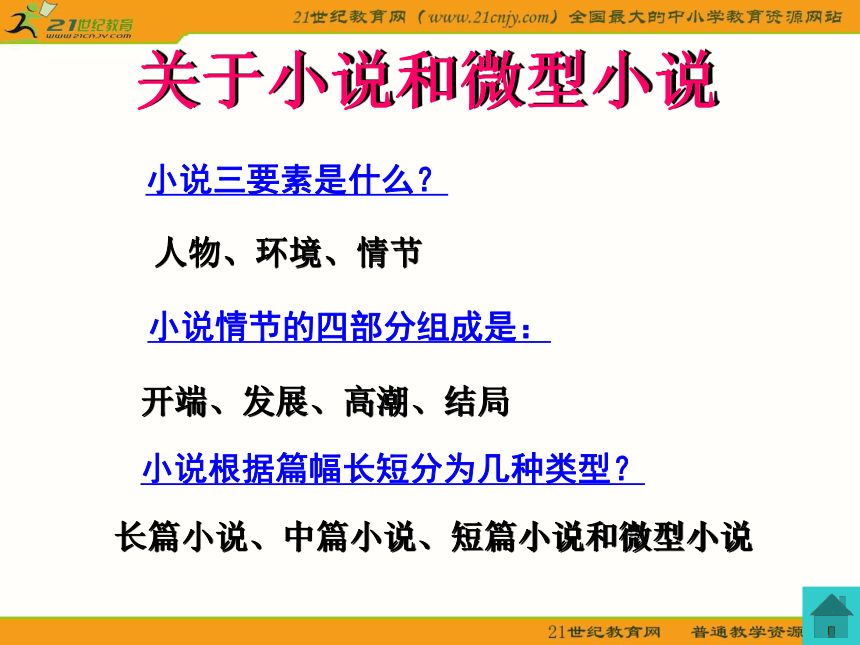 21世纪教育
www.21cnjy.com

21世纪教育网（www.21cnjy.com）全国最大的中小学教育资源网站

关于小说和微型小说

小说三要素是什么？

人物、环境、情节

小说情节的四部分组成是：

开端、发展、高潮、结局

小说根据篇幅长短分为几种类型？

长篇小说、中篇小说、短篇小说和微型小说

21世纪教育网　普通教学资源